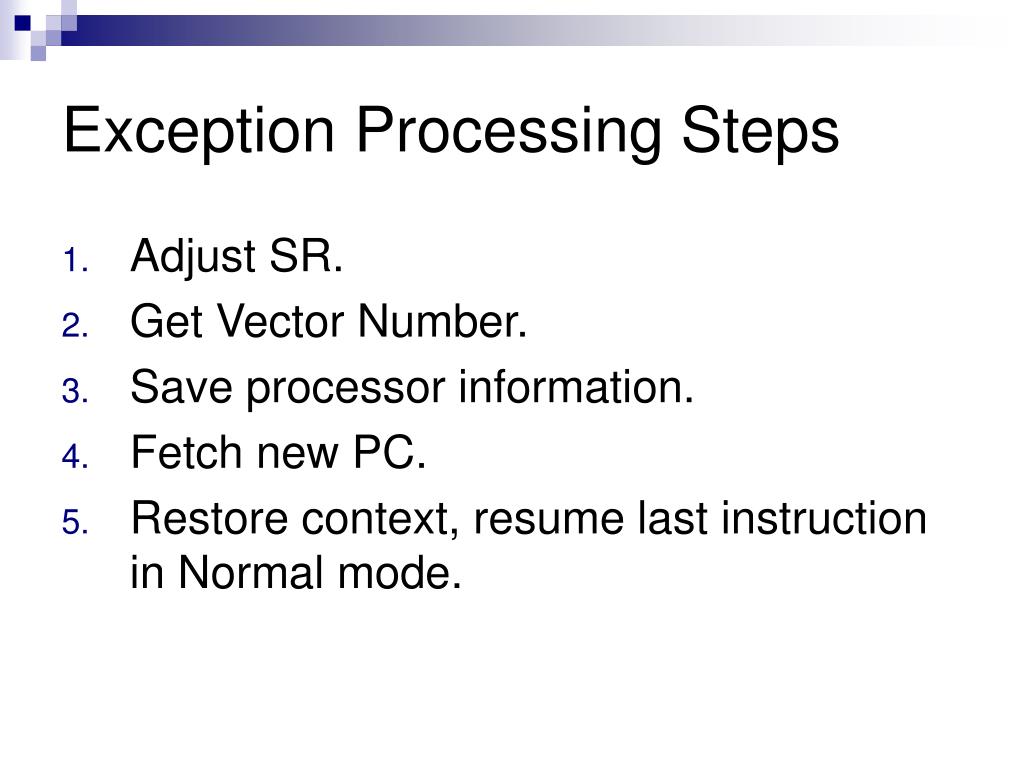 Exception Processing Steps

1. Adjust SR.
2. Get Vector Number.
3. Save processor information.
4. Fetch new PC.
5. Restore context, resume last instruction in Normal mode.